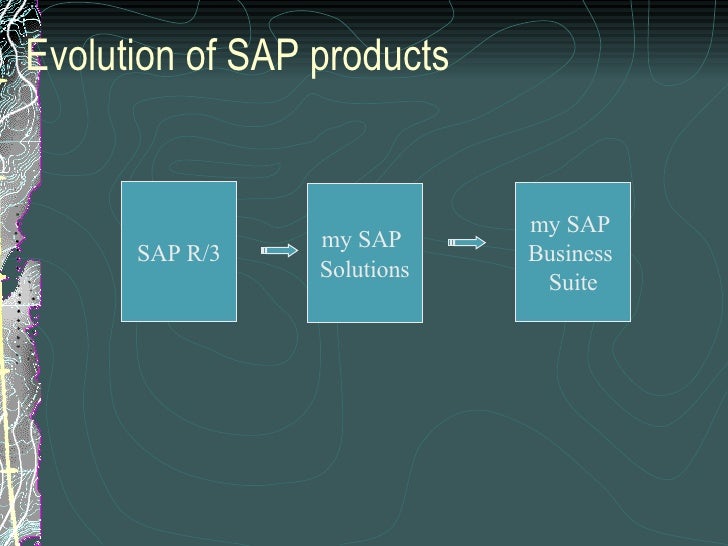 Evolution of SAP products

SAP R/3

my SAP Solutions

my SAP Business Suite